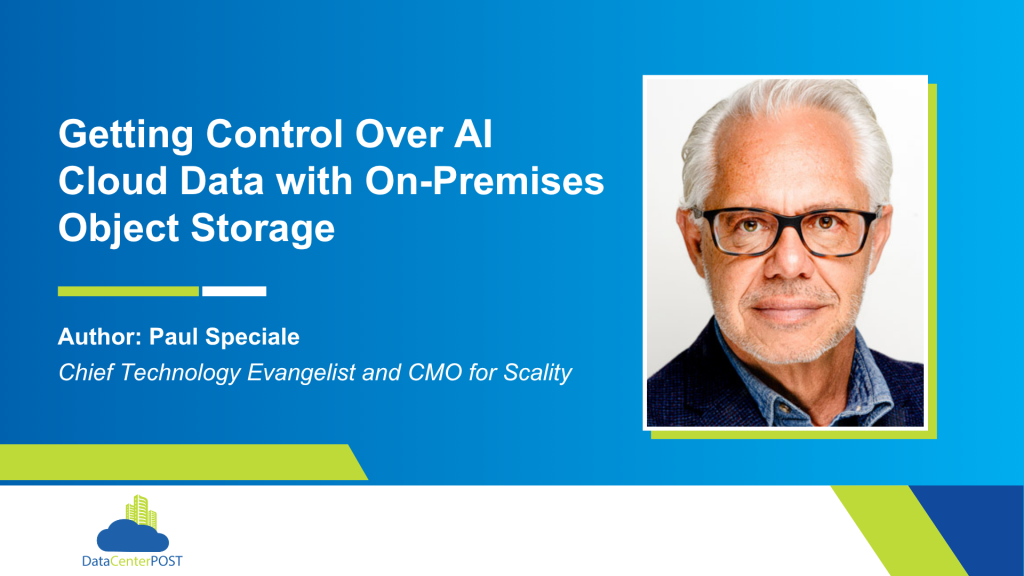 Getting Control Over AI Cloud Data with On-Premises Object Storage

Author: Paul Speciale

Chief Technology Evangelist and CMO for Scality

DataCenterPOST